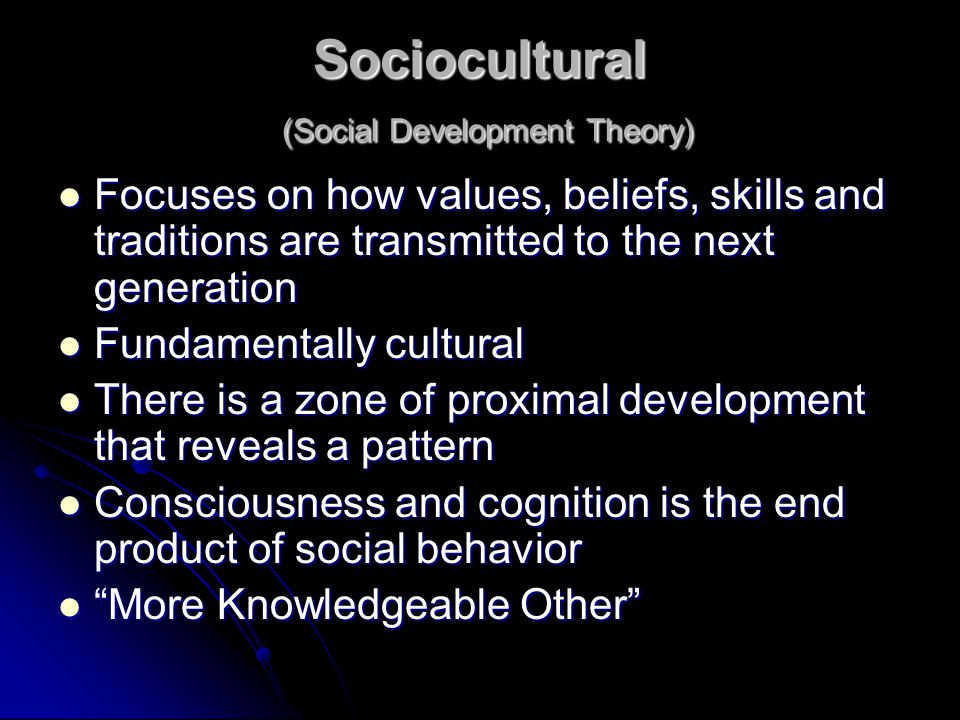 Sociocultural

(Social Development Theory)

- Focuses on how values, beliefs, skills and traditions are transmitted to the next generation
- Fundamentally cultural
- There is a zone of proximal development that reveals a pattern
- Consciousness and cognition is the end product of social behavior
- “More Knowledgeable Other”